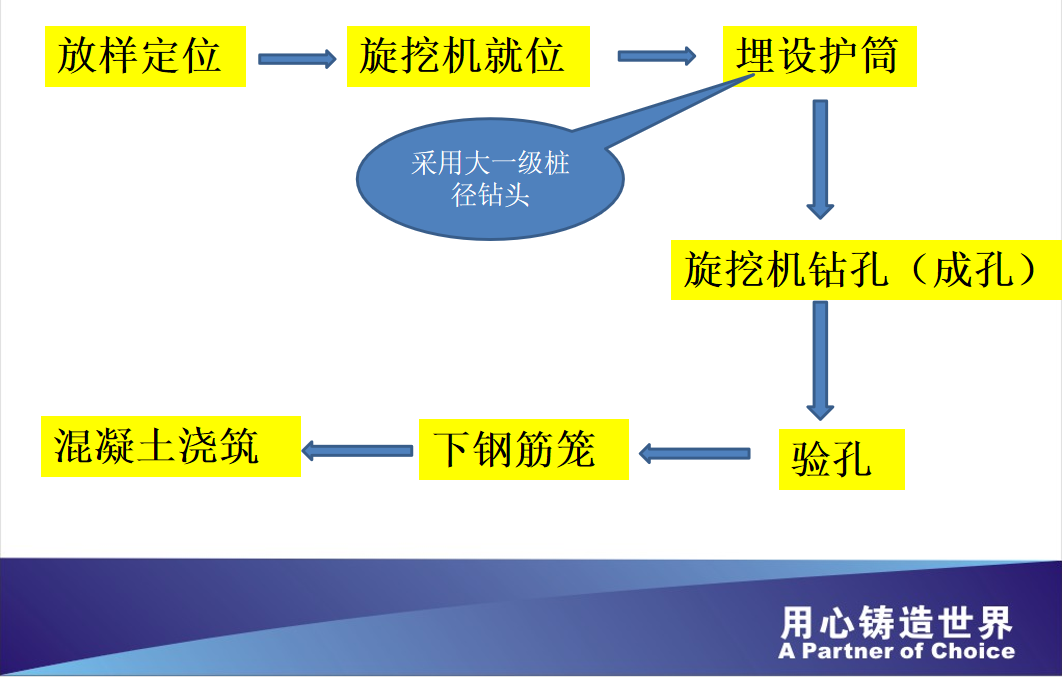 放样定位

旋挖机就位

埋设护筒

采用大一级桩径钻头

旋挖机钻孔（成孔）

验孔

下钢筋笼

混凝土浇筑

用心铸造世界
A Partner of Choice